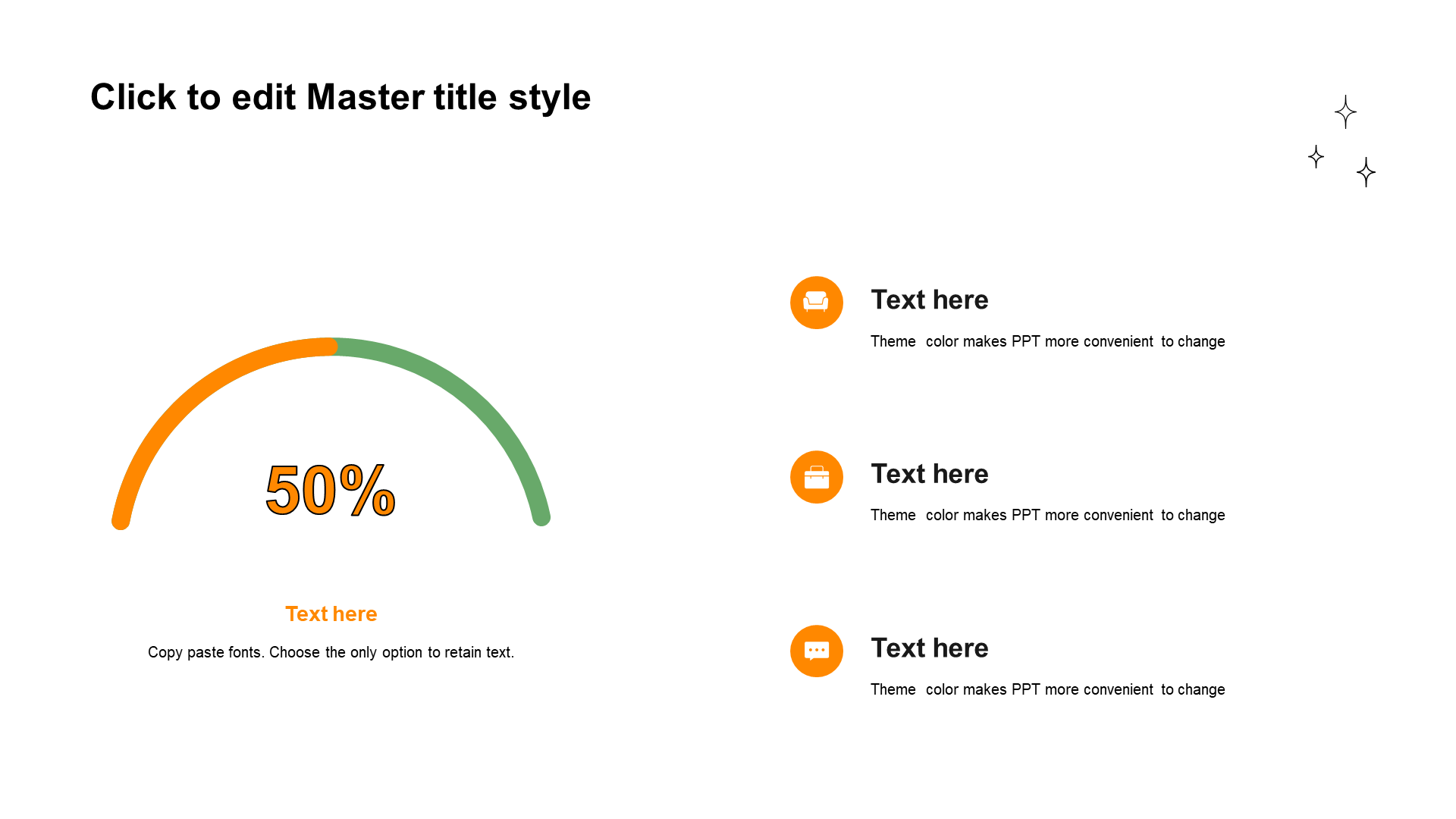 Click to edit Master title style

50%

Text here

Copy paste fonts. Choose the only option to retain text.

Text here

Theme color makes PPT more convenient to change

Text here

Theme color makes PPT more convenient to change

Text here

Theme color makes PPT more convenient to change